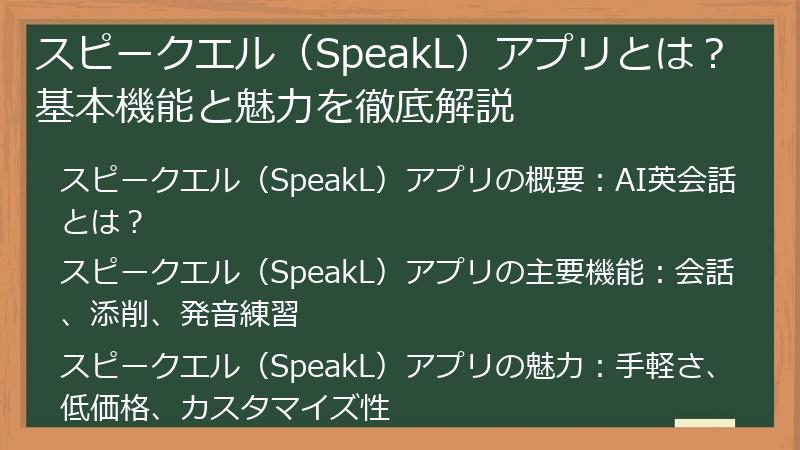 スピークエル（SpeakL）アプリとは？基本機能と魅力を徹底解説

スピークエル（SpeakL）アプリの概要：AI英会話とは？

スピークエル（SpeakL）アプリの主要機能：会話、添削、発音練習

スピークエル（SpeakL）アプリの魅力：手軽さ、低価格、カスタマイズ性